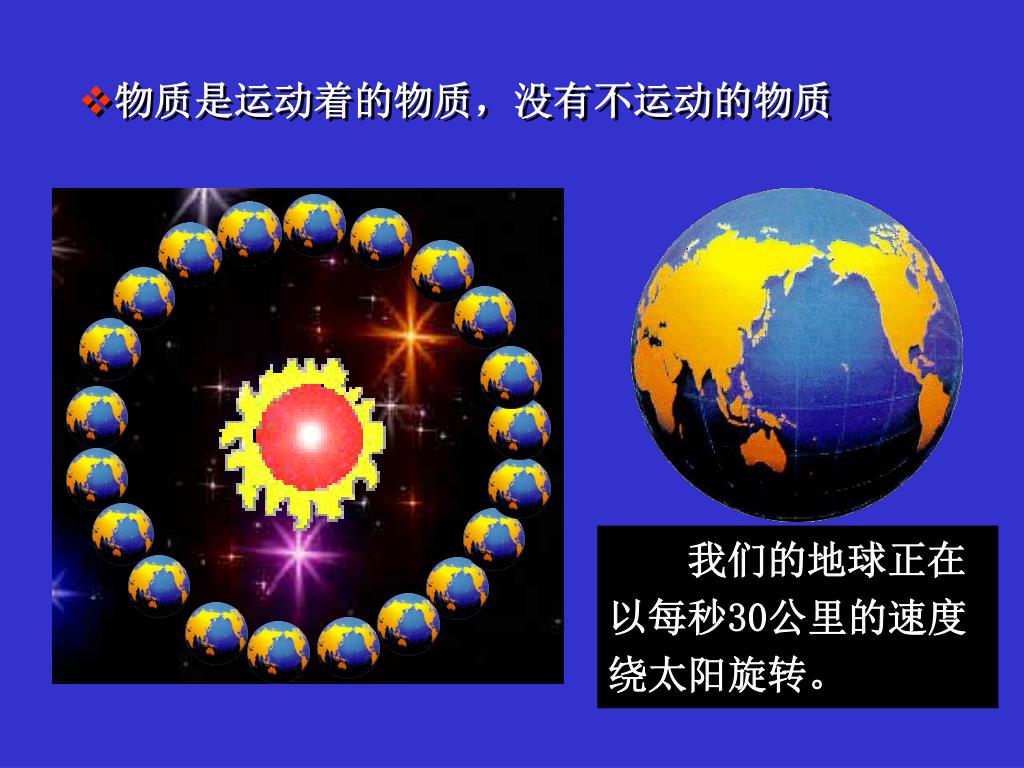 ❖物质是运动着的物质，没有不运动的物质

我们的地球正在以每秒30公里的速度绕太阳旋转。